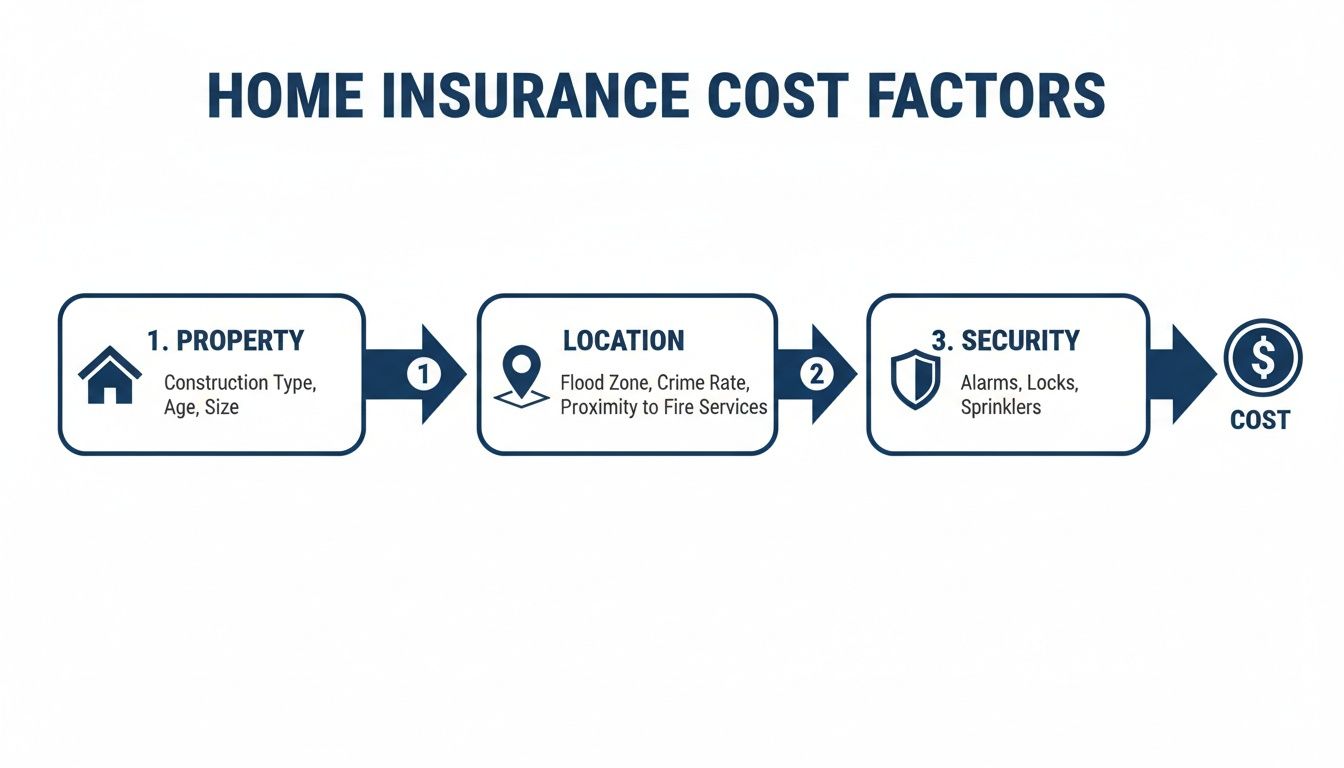 HOME INSURANCE COST FACTORS

1. PROPERTY
Construction Type, Age, Size

1

LOCATION
Flood Zone, Crime Rate, Proximity to Fire Services

2

3. SECURITY
Alarms, Locks, Sprinklers

$
COST